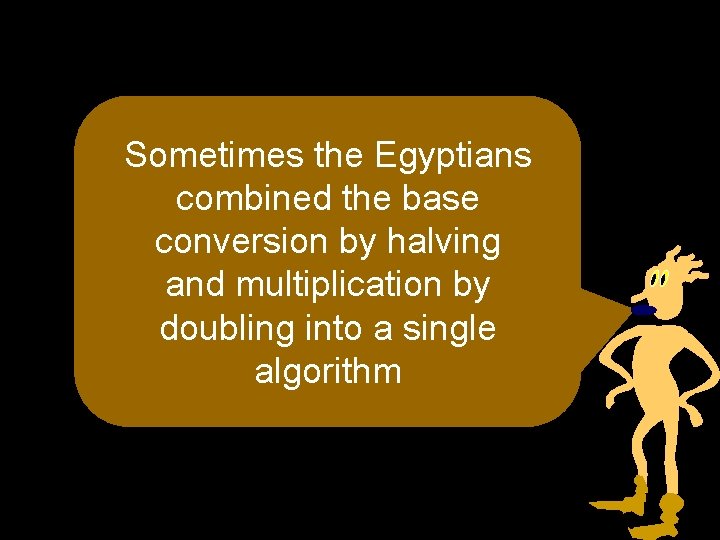 Sometimes the Egyptians combined the base conversion by halving and multiplication by doubling into a single algorithm